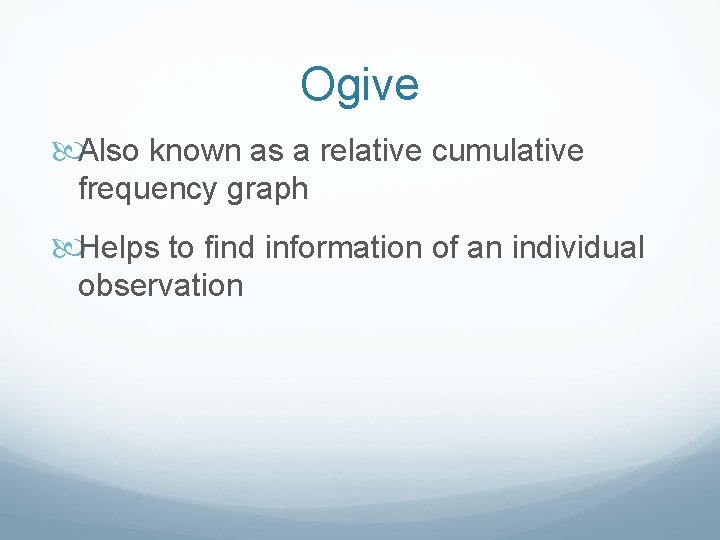 Ogive

Also known as a relative cumulative frequency graph

Helps to find information of an individual observation